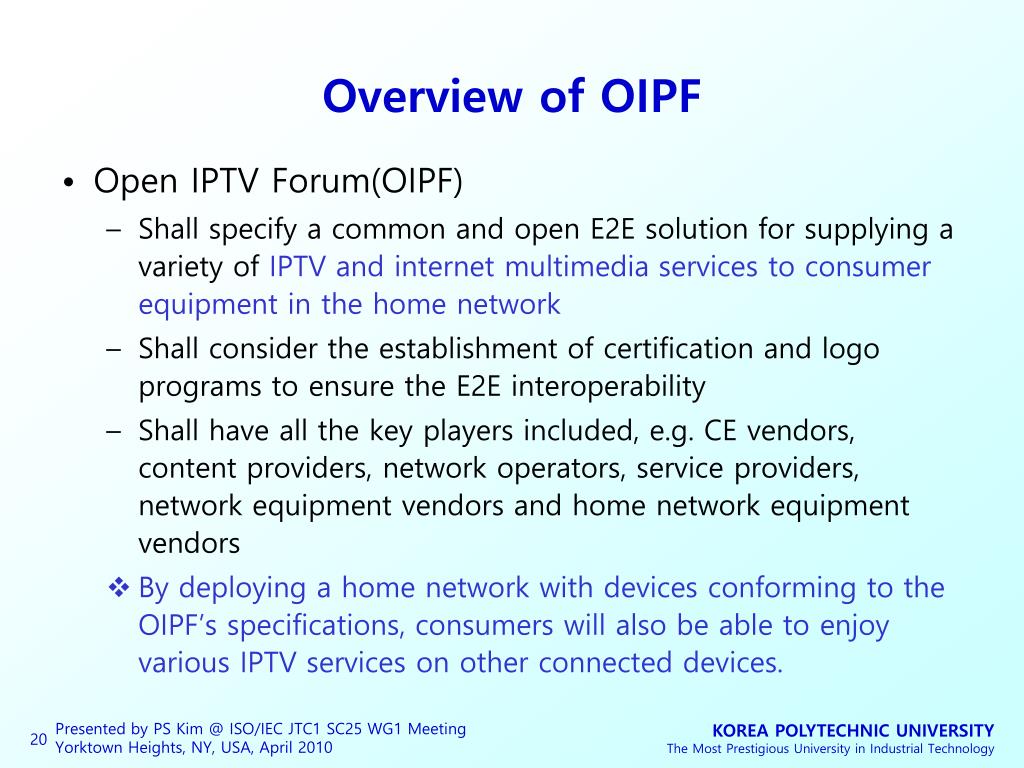 Overview of OIPF

• Open IPTV Forum(OIPF)
  – Shall specify a common and open E2E solution for supplying a variety of IPTV and internet multimedia services to consumer equipment in the home network
  – Shall consider the establishment of certification and logo programs to ensure the E2E interoperability
  – Shall have all the key players included, e.g. CE vendors, content providers, network operators, service providers, network equipment vendors and home network equipment vendors
  ❖ By deploying a home network with devices conforming to the OIPF's specifications, consumers will also be able to enjoy various IPTV services on other connected devices.

20 Presented by PS Kim @ ISO/IEC JTC1 SC25 WG1 Meeting
Yorktown Heights, NY, USA, April 2010

KOREA POLYTECHNIC UNIVERSITY
The Most Prestigious University in Industrial Technology